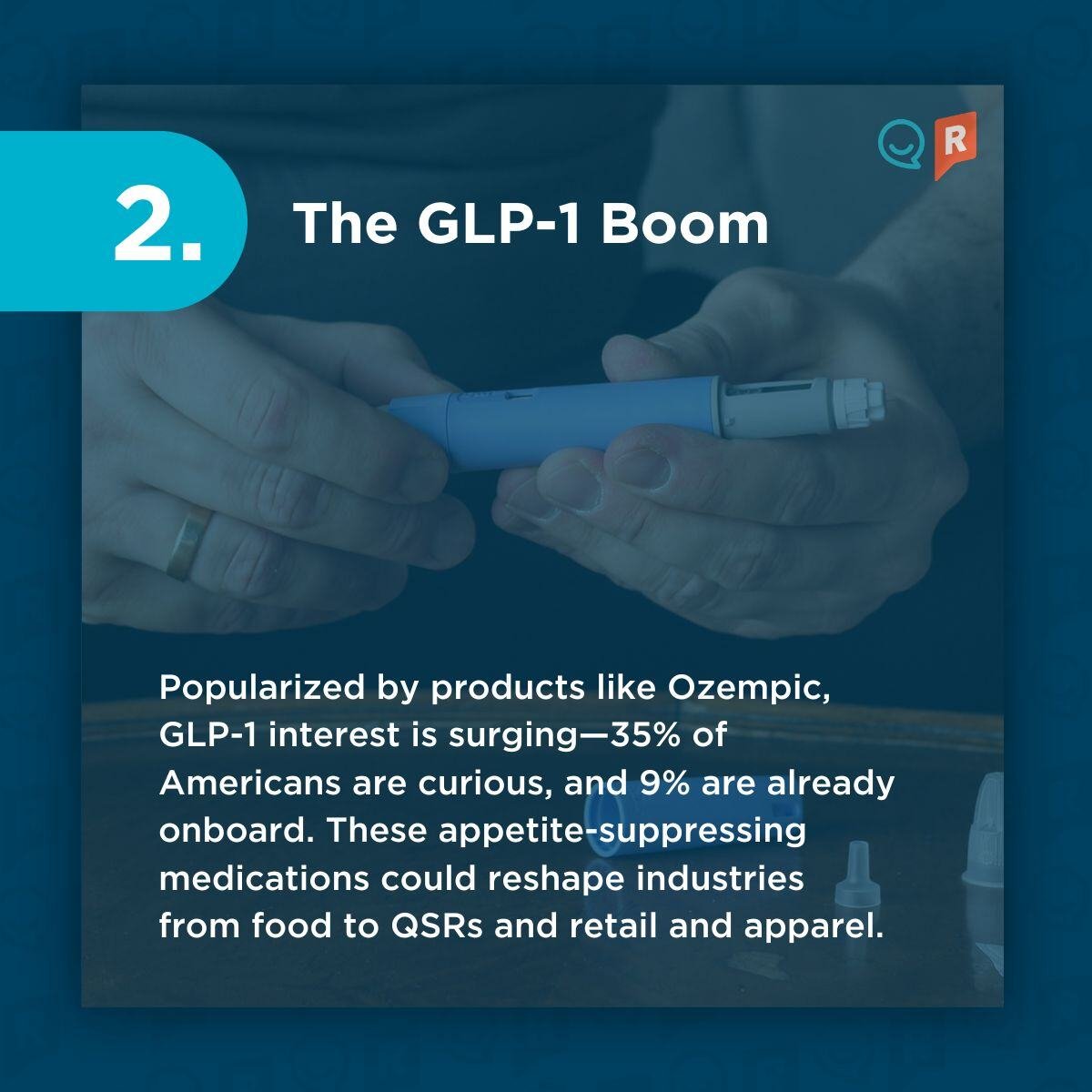 R

2.

The GLP-1 Boom

Popularized by products like Ozempic, GLP-1 interest is surging—35% of Americans are curious, and 9% are already onboard. These appetite-suppressing medications could reshape industries from food to QSRs and retail and apparel.